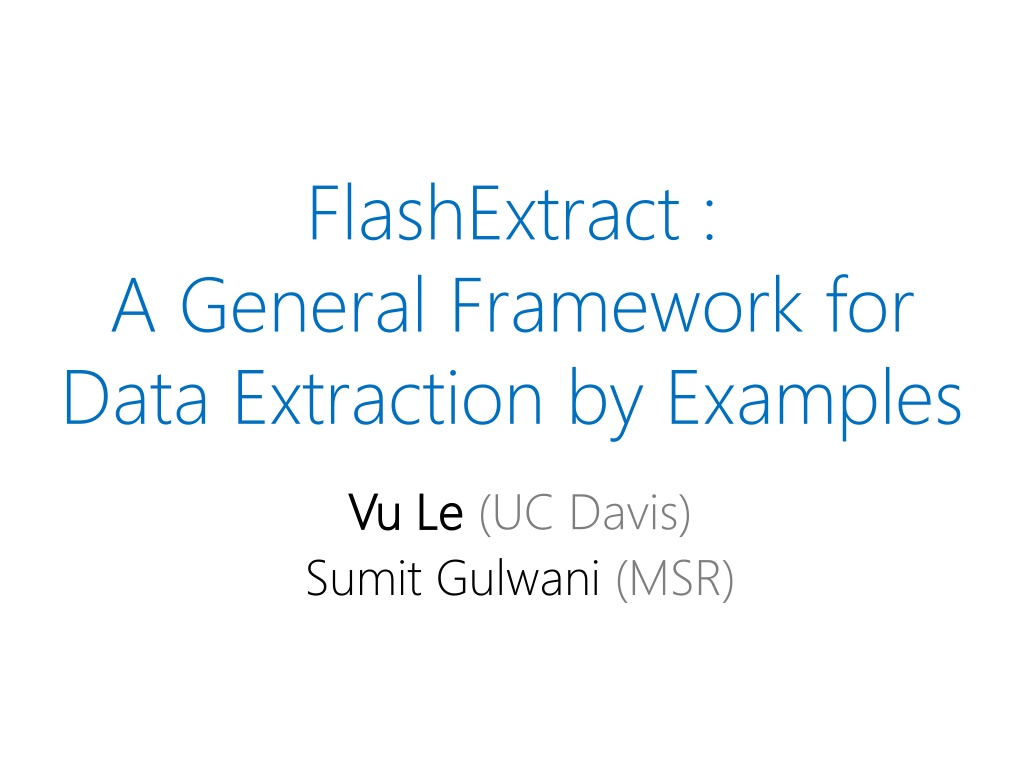 FlashExtract :
A General Framework for
Data Extraction by Examples

Vu Le (UC Davis)
Sumit Gulwani (MSR)